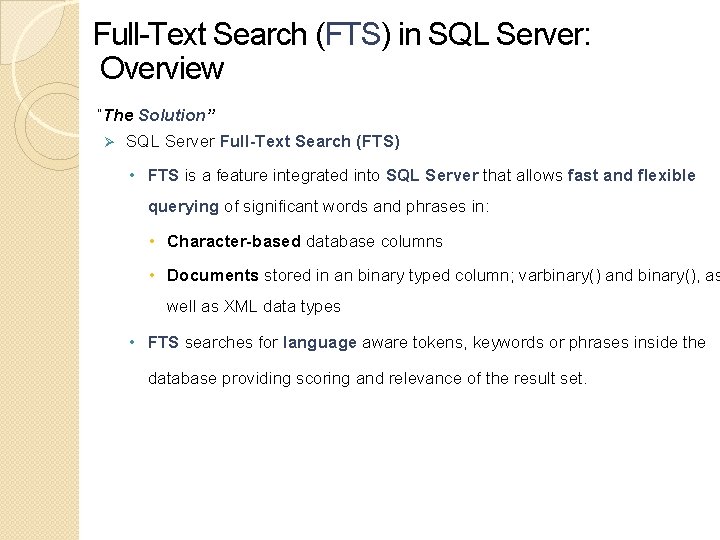 Full-Text Search (FTS) in SQL Server: Overview

"The Solution"

➢ SQL Server Full-Text Search (FTS)

• FTS is a feature integrated into SQL Server that allows fast and flexible querying of significant words and phrases in:

• Character-based database columns

• Documents stored in an binary typed column; varbinary() and binary(), as well as XML data types

• FTS searches for language aware tokens, keywords or phrases inside the database providing scoring and relevance of the result set.